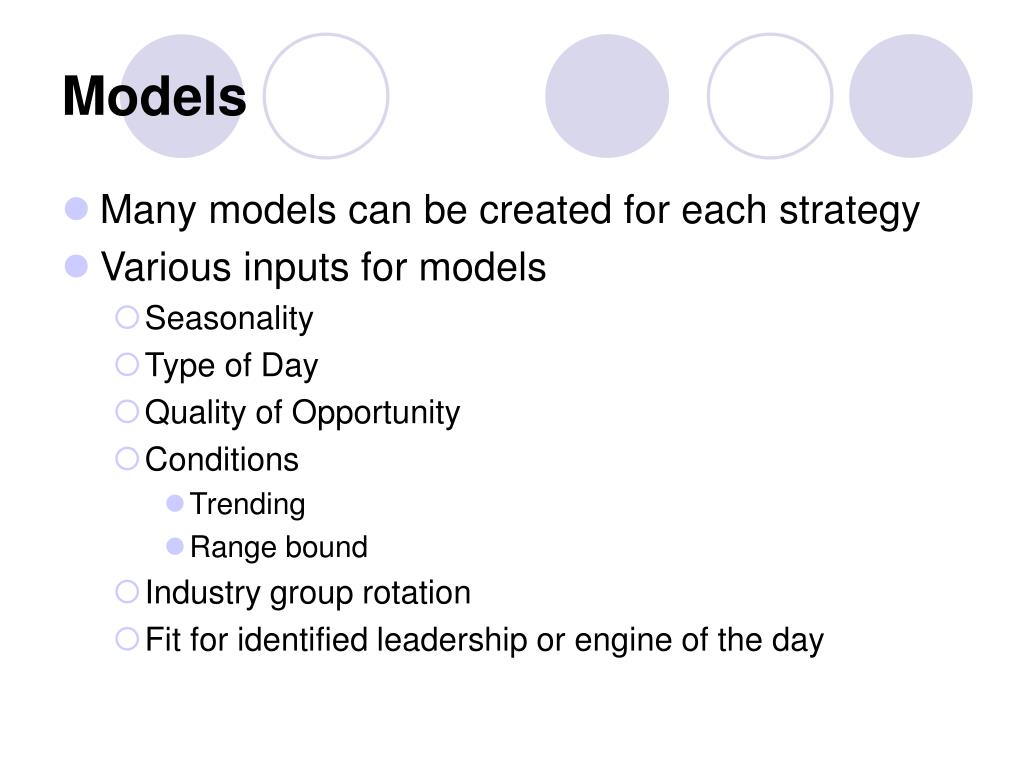 Models

Many models can be created for each strategy

Various inputs for models

Seasonality

Type of Day

Quality of Opportunity

Conditions

Trending

Range bound

Industry group rotation

Fit for identified leadership or engine of the day